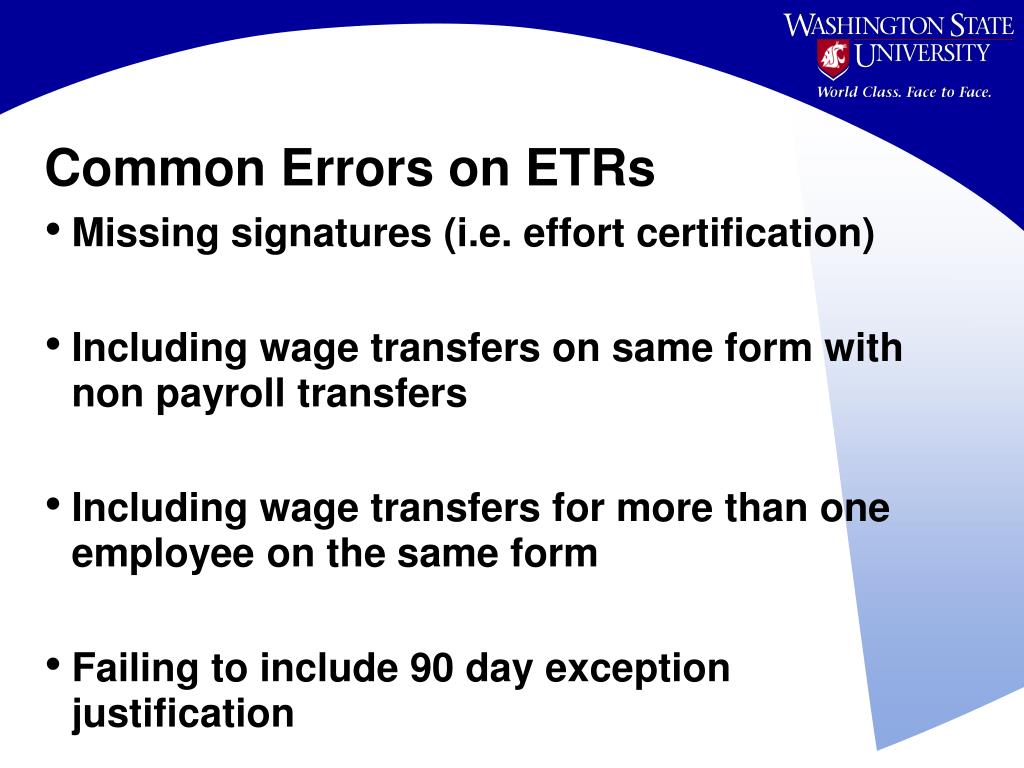 WASHINGTON STATE UNIVERSITY
World Class. Face to Face.

Common Errors on ETRs

• Missing signatures (i.e. effort certification)

• Including wage transfers on same form with non payroll transfers

• Including wage transfers for more than one employee on the same form

• Failing to include 90 day exception justification